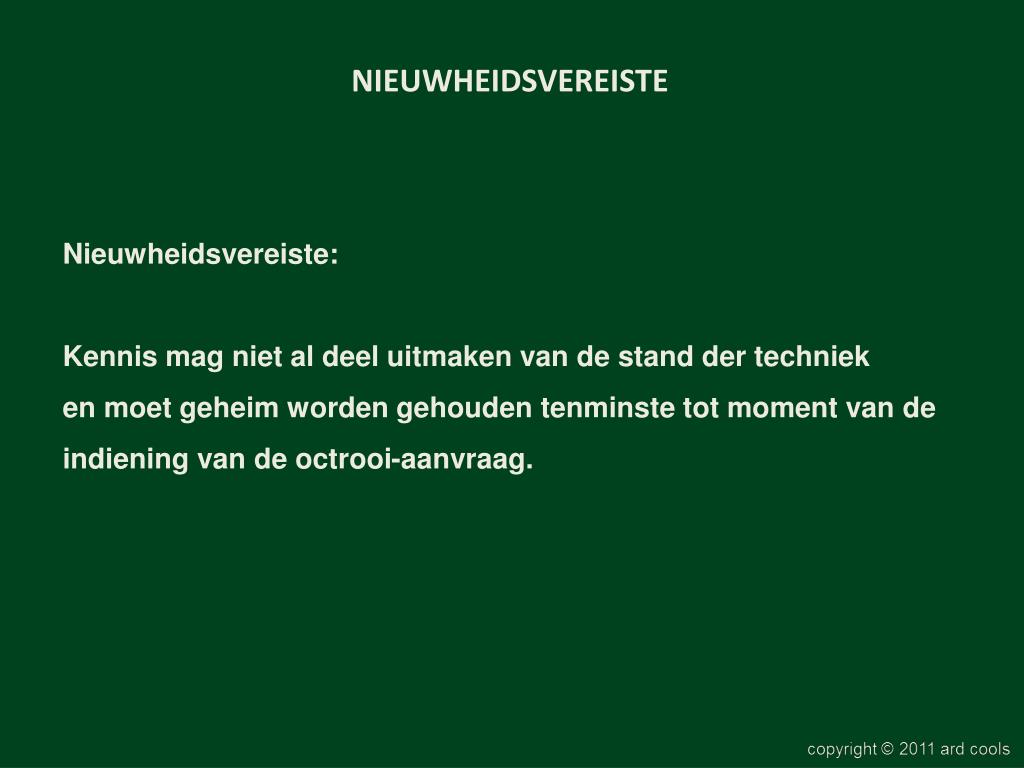 NIEUWHEIDSVEREISTE

Nieuwheidsvereiste:

Kennis mag niet al deel uitmaken van de stand der techniek en moet geheim worden gehouden tenminste tot moment van de indiening van de octrooi-aanvraag.

copyright © 2011 ard cools